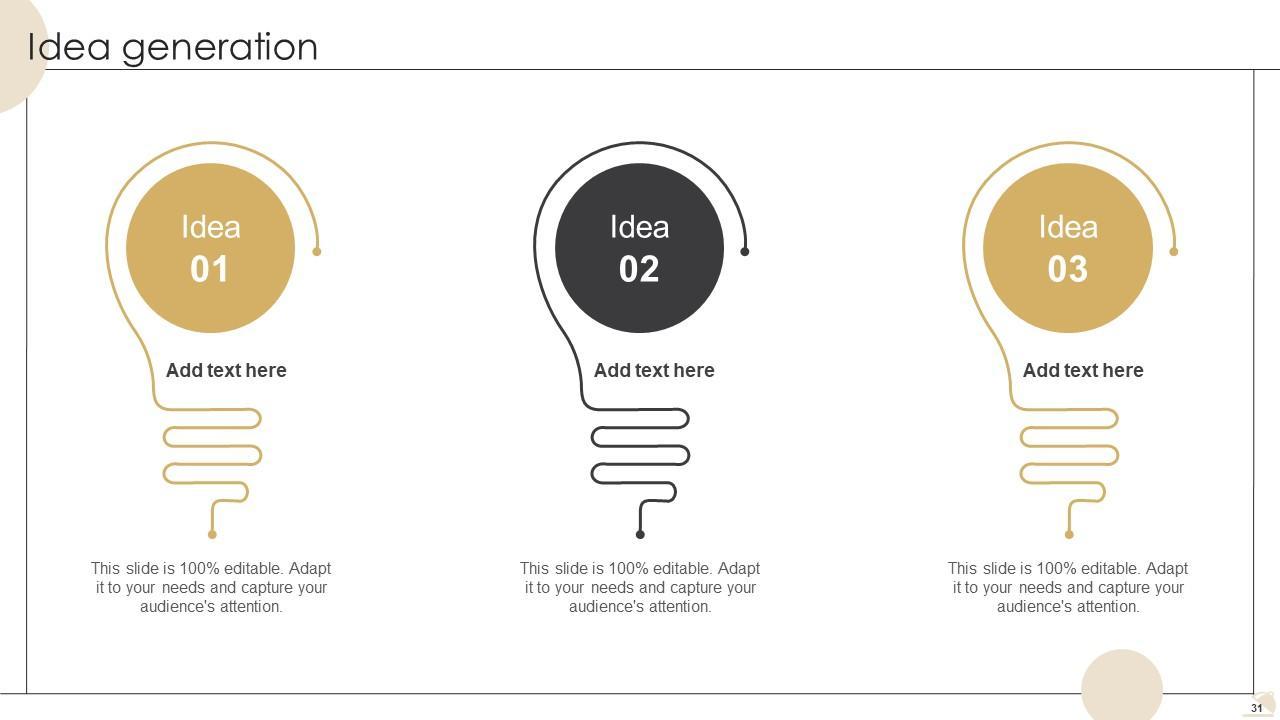 Idea generation

Idea
01

Add text here

This slide is 100% editable. Adapt it to your needs and capture your audience's attention.

Idea
02

Add text here

This slide is 100% editable. Adapt it to your needs and capture your audience's attention.

Idea
03

Add text here

This slide is 100% editable. Adapt it to your needs and capture your audience's attention.

31